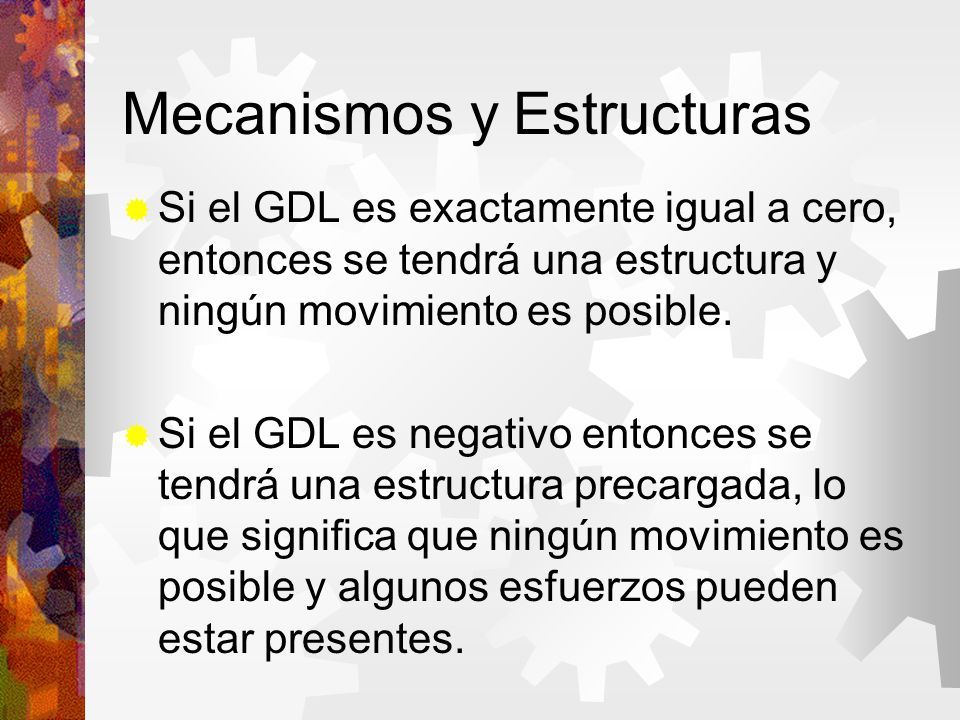 Mecanismos y Estructuras

Si el GDL es exactamente igual a cero, entonces se tendrá una estructura y ningún movimiento es posible.

Si el GDL es negativo entonces se tendrá una estructura precargada, lo que significa que ningún movimiento es posible y algunos esfuerzos pueden estar presentes.